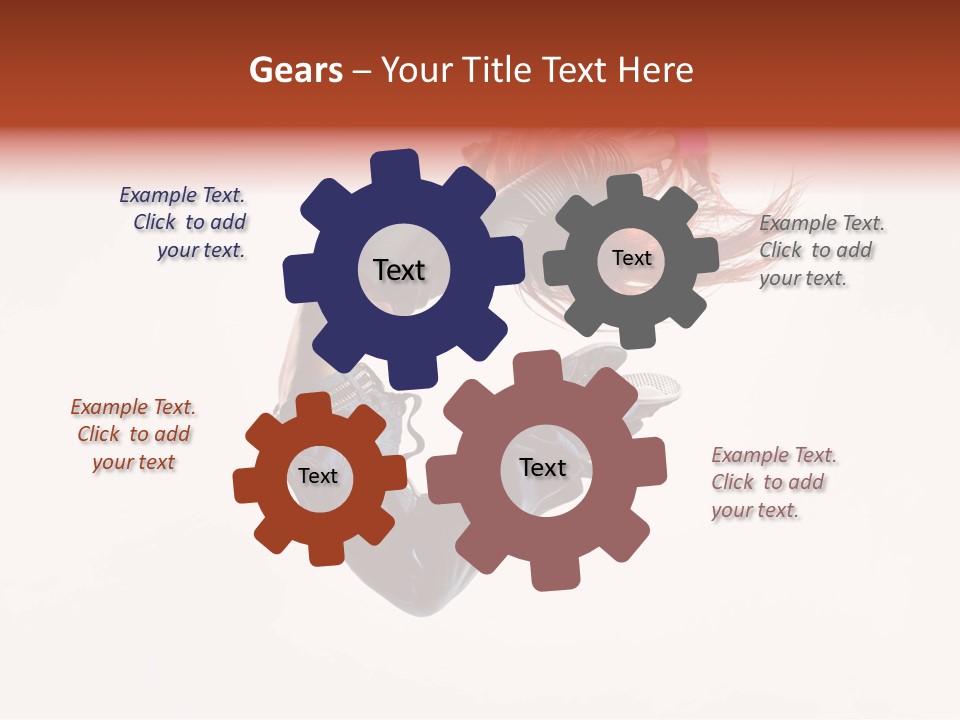 Gears – Your Title Text Here

Example Text. Click to add your text.

Text

Text

Example Text. Click to add your text.

Example Text. Click to add your text

Text

Text

Example Text. Click to add your text.